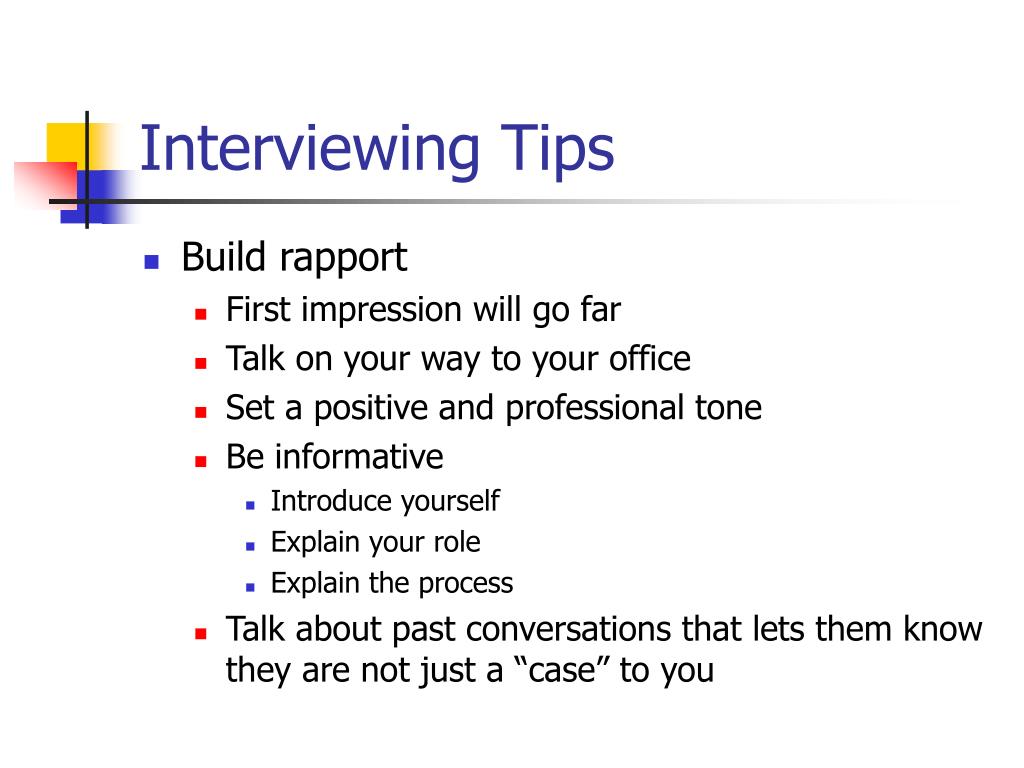 Interviewing Tips

- Build rapport
  - First impression will go far
  - Talk on your way to your office
  - Set a positive and professional tone
  - Be informative
    - Introduce yourself
    - Explain your role
    - Explain the process
  - Talk about past conversations that lets them know they are not just a “case” to you